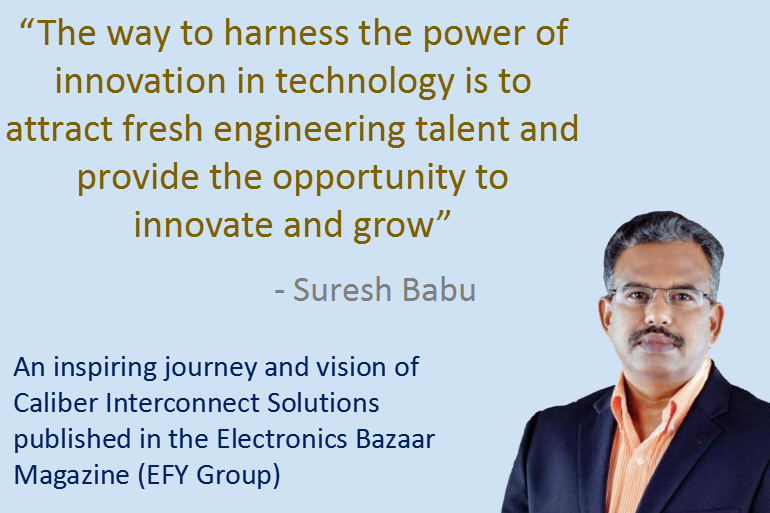 “The way to harness the power of innovation in technology is to attract fresh engineering talent and provide the opportunity to innovate and grow”

- Suresh Babu

An inspiring journey and vision of Caliber Interconnect Solutions published in the Electronics Bazaar Magazine (EFY Group)